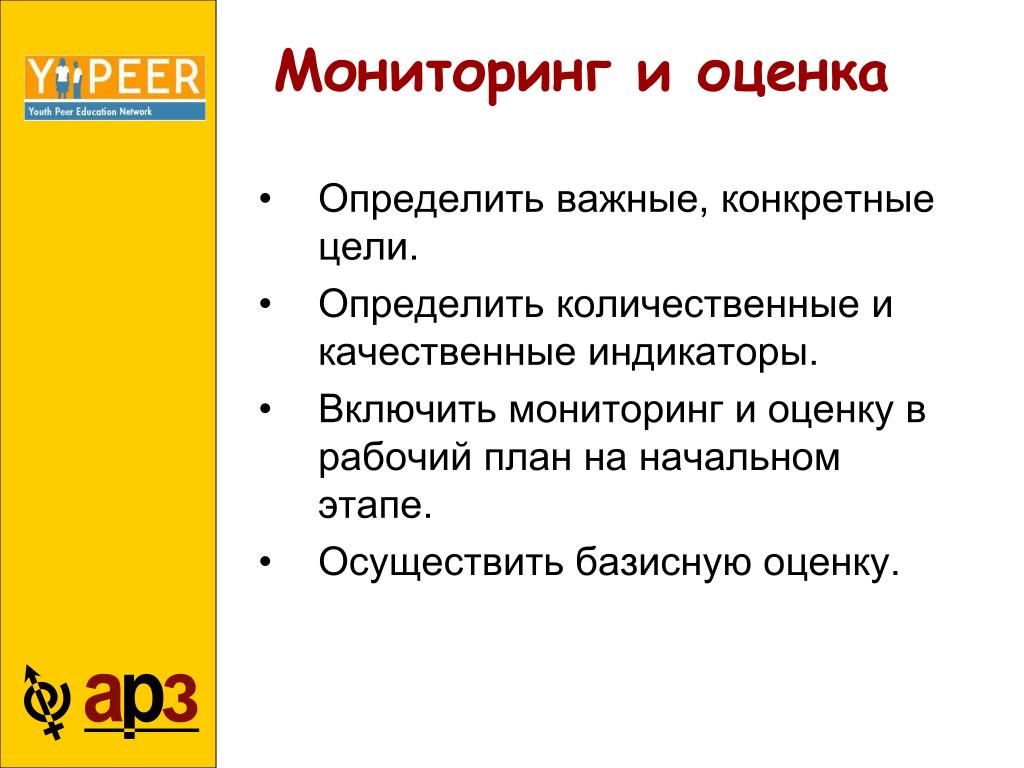 Y PEER
Youth Peer Education Network

Мониторинг и оценка

• Определить важные, конкретные цели.
• Определить количественные и качественные индикаторы.
• Включить мониторинг и оценку в рабочий план на начальном этапе.
• Осуществить базисную оценку.

арз